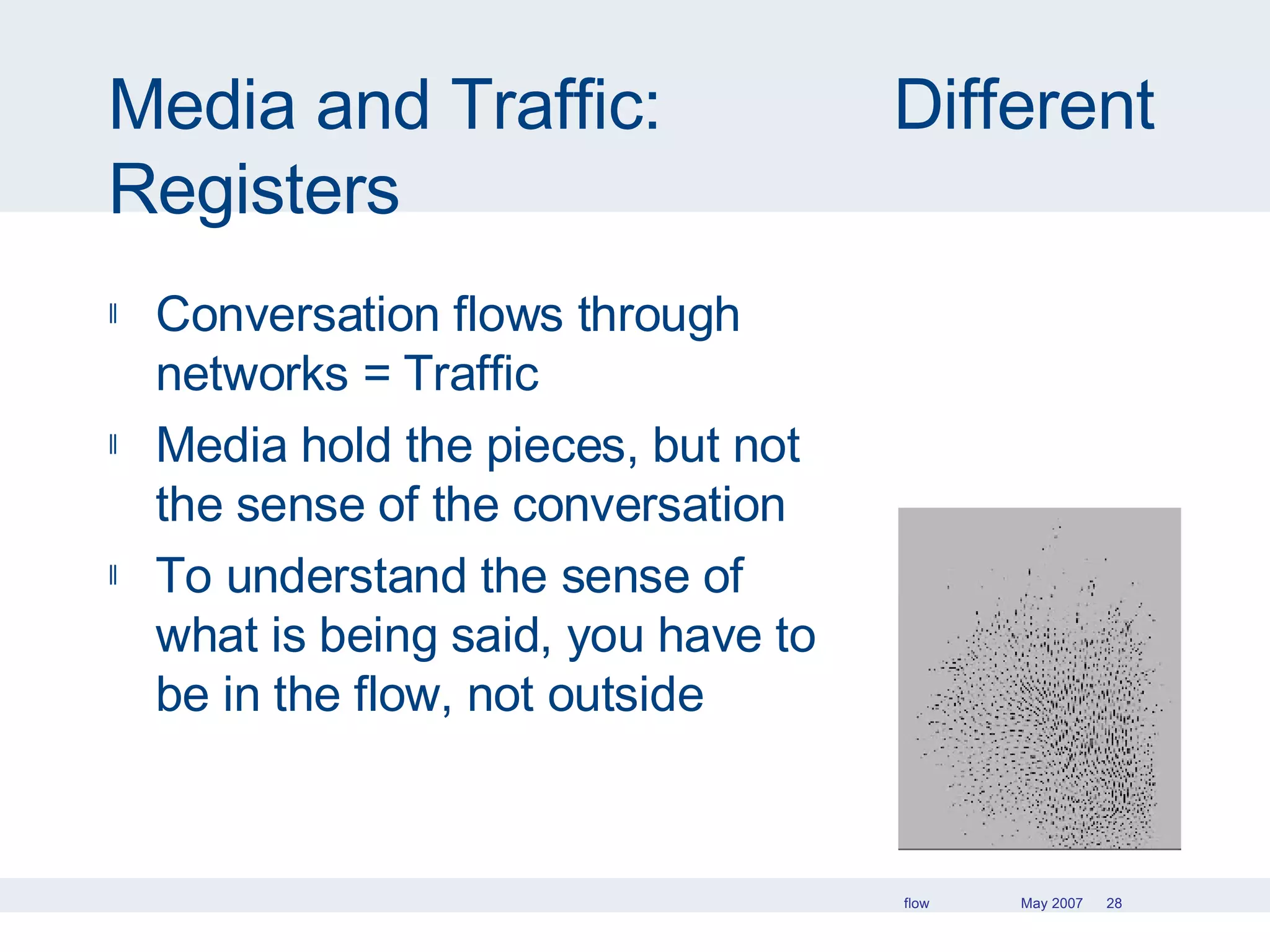 Media and Traffic: Different Registers

- Conversation flows through networks = Traffic
- Media hold the pieces, but not the sense of the conversation
- To understand the sense of what is being said, you have to be in the flow, not outside

flow May 2007 28